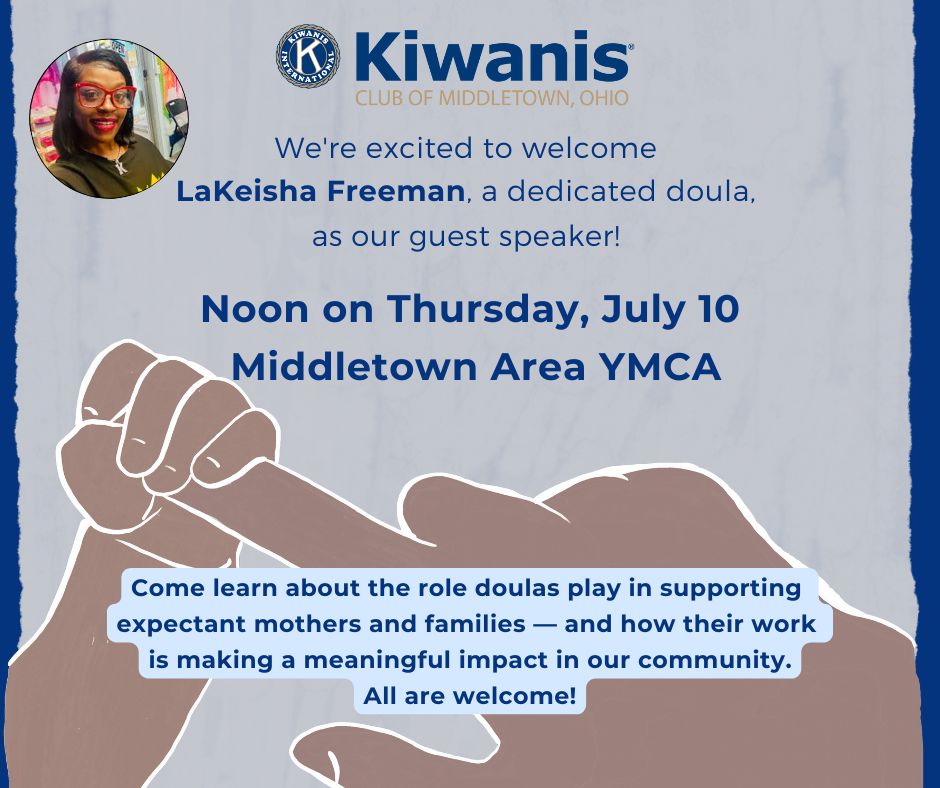 KIWANIS INTERNATIONAL K

Kiwanis®
CLUB OF MIDDLETOWN, OHIO

We're excited to welcome LaKeisha Freeman, a dedicated doula, as our guest speaker!

Noon on Thursday, July 10
Middletown Area YMCA

Come learn about the role doulas play in supporting expectant mothers and families — and how their work is making a meaningful impact in our community. All are welcome!